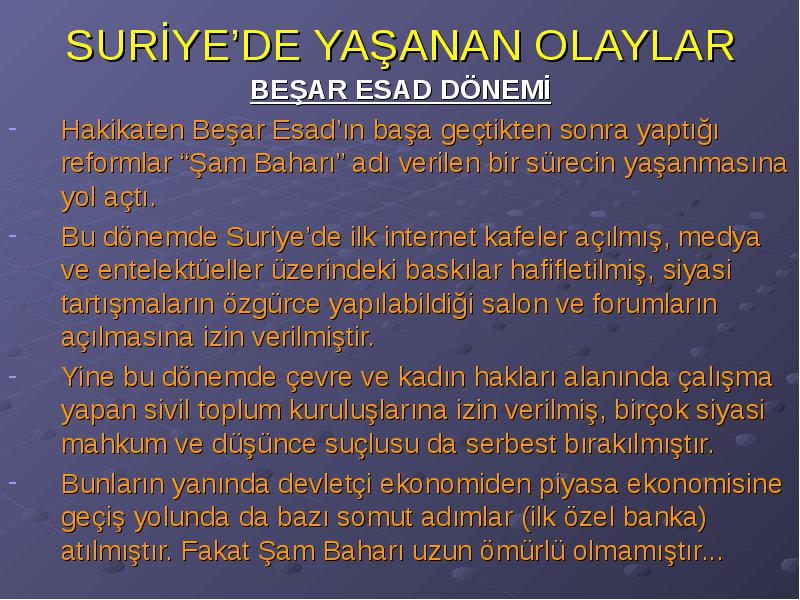 SURİYE'DE YAŞANAN OLAYLAR

BEŞAR ESAD DÖNEMİ

- Hakikaten Beşar Esad'ın başa geçtikten sonra yaptığı reformlar "Şam Baharı" adı verilen bir sürecin yaşanmasına yol açtı.

- Bu dönemde Suriye'de ilk internet kafeler açılmış, medya ve entelektüeller üzerindeki baskılar hafifletilmiş, siyasi tartışmaların özgürce yapılabildiği salon ve forumların açılmasına izin verilmiştir.

- Yine bu dönemde çevre ve kadın hakları alanında çalışma yapan sivil toplum kuruluşlarına izin verilmiş, birçok siyasi mahkum ve düşünce suçlusu da serbest bırakılmıştır.

- Bunların yanında devletçi ekonomiden piyasa ekonomisine geçiş yolunda da bazı somut adımlar (ilk özel banka) atılmıştır. Fakat Şam Baharı uzun ömürlü olmamıştır...